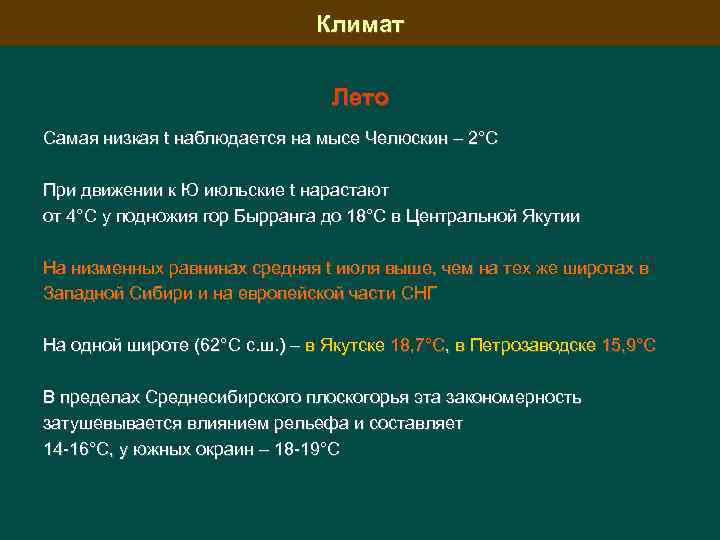 Климат

Лето

Самая низкая t наблюдается на мысе Челюскин – 2°С

При движении к Ю июльские t нарастают
от 4°С у подножия гор Бырранга до 18°С в Центральной Якутии

На низменных равнинах средняя t июля выше, чем на тех же широтах в Западной Сибири и на европейской части СНГ

На одной широте (62°С с.ш.) – в Якутске 18,7°С, в Петрозаводске 15,9°С

В пределах Среднесибирского плоскогорья эта закономерность затушевывается влиянием рельефа и составляет
14-16°С, у южных окраин – 18-19°С